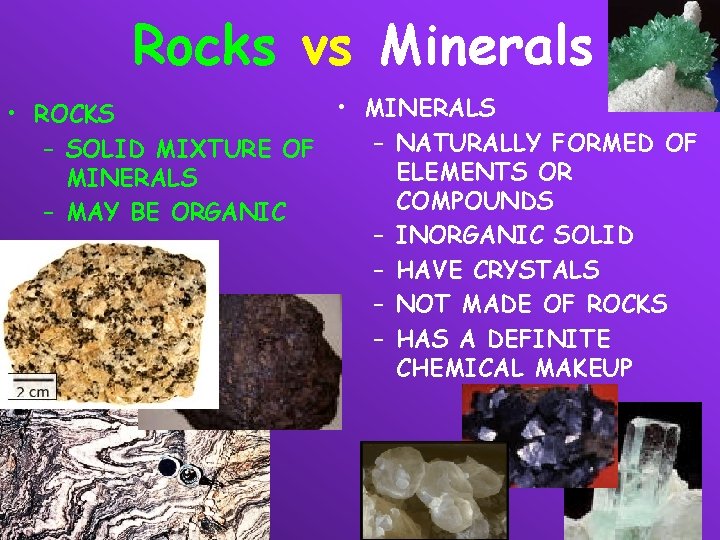 Rocks vs Minerals

• ROCKS
– SOLID MIXTURE OF MINERALS
– MAY BE ORGANIC

2 cm

• MINERALS
– NATURALLY FORMED OF ELEMENTS OR COMPOUNDS
– INORGANIC SOLID
– HAVE CRYSTALS
– NOT MADE OF ROCKS
– HAS A DEFINITE CHEMICAL MAKEUP